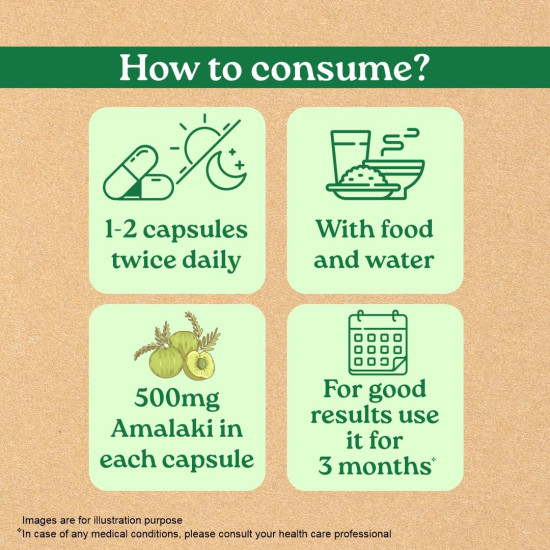 How to consume?

1-2 capsules twice daily

With food and water

500mg Amalaki in each capsule

For good results use it for 3 months*

Images are for illustration purpose
*In case of any medical conditions, please consult your health care professional